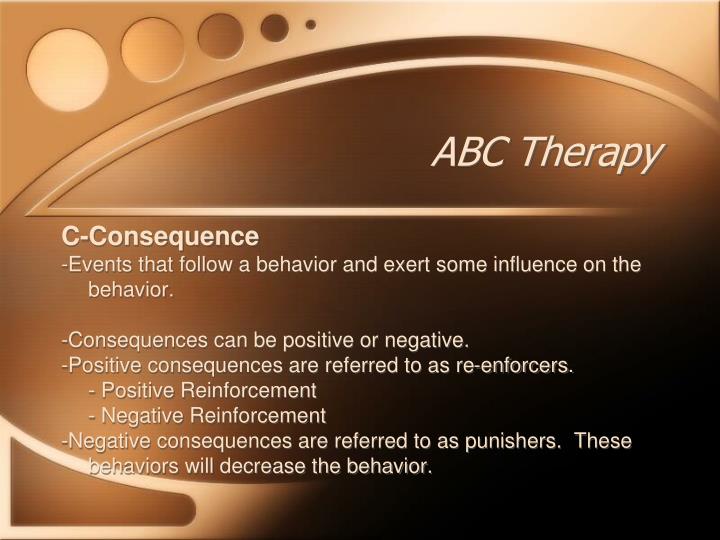 ABC Therapy

C-Consequence
-Events that follow a behavior and exert some influence on the behavior.

-Consequences can be positive or negative.
-Positive consequences are referred to as re-enforcers.
- Positive Reinforcement
- Negative Reinforcement
-Negative consequences are referred to as punishers. These behaviors will decrease the behavior.